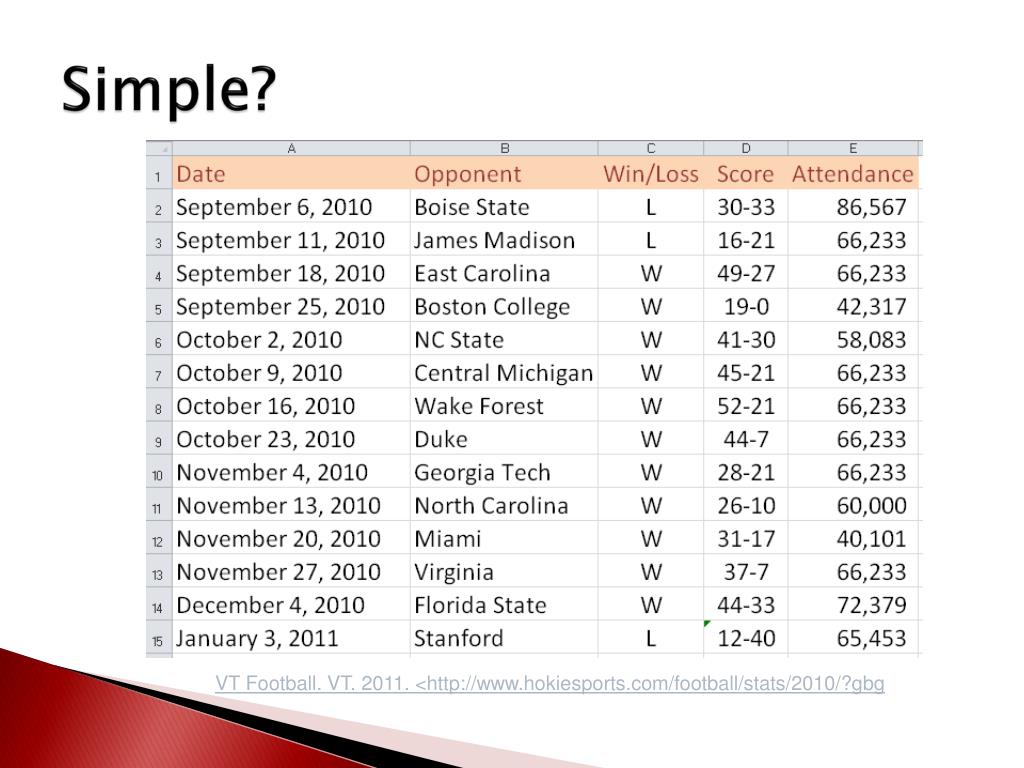 Simple?

| | A | B | C | D | E |
|---|---|---|---|---|---|
| 1 | Date | Opponent | Win/Loss | Score | Attendance |
| 2 | September 6, 2010 | Boise State | L | 30-33 | 86,567 |
| 3 | September 11, 2010 | James Madison | L | 16-21 | 66,233 |
| 4 | September 18, 2010 | East Carolina | W | 49-27 | 66,233 |
| 5 | September 25, 2010 | Boston College | W | 19-0 | 42,317 |
| 6 | October 2, 2010 | NC State | W | 41-30 | 58,083 |
| 7 | October 9, 2010 | Central Michigan | W | 45-21 | 66,233 |
| 8 | October 16, 2010 | Wake Forest | W | 52-21 | 66,233 |
| 9 | October 23, 2010 | Duke | W | 44-7 | 66,233 |
| 10 | November 4, 2010 | Georgia Tech | W | 28-21 | 66,233 |
| 11 | November 13, 2010 | North Carolina | W | 26-10 | 60,000 |
| 12 | November 20, 2010 | Miami | W | 31-17 | 40,101 |
| 13 | November 27, 2010 | Virginia | W | 37-7 | 66,233 |
| 14 | December 4, 2010 | Florida State | W | 44-33 | 72,379 |
| 15 | January 3, 2011 | Stanford | L | 12-40 | 65,453 |

VT Football. VT. 2011. <http://www.hokiesports.com/football/stats/2010/?gbg